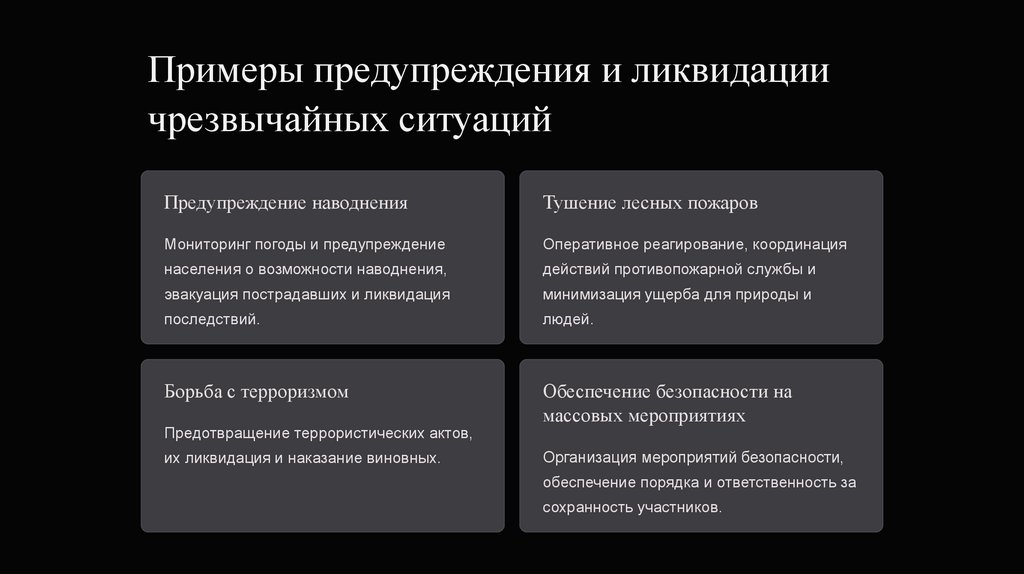 Примеры предупреждения и ликвидации чрезвычайных ситуаций

Предупреждение наводнения

Мониторинг погоды и предупреждение населения о возможности наводнения, эвакуация пострадавших и ликвидация последствий.

Тушение лесных пожаров

Оперативное реагирование, координация действий противопожарной службы и минимизация ущерба для природы и людей.

Борьба с терроризмом

Предотвращение террористических актов, их ликвидация и наказание виновных.

Обеспечение безопасности на массовых мероприятиях

Организация мероприятий безопасности, обеспечение порядка и ответственность за сохранность участников.